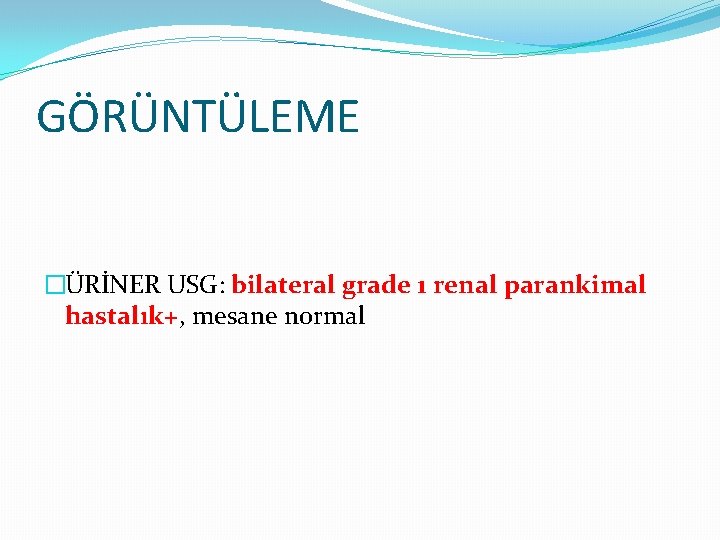 GÖRÜNTÜLEME

ÜRİNER USG: bilateral grade 1 renal parankimal hastalık+, mesane normal